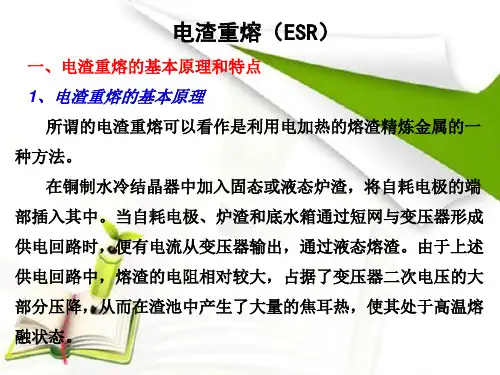 电渣重熔（ESR）

一、电渣重熔的基本原理和特点

1、电渣重熔的基本原理

所谓的电渣重熔可以看作是利用电加热的熔渣精炼金属的一种方法。

在铜制水冷结晶器中加入固态或液态炉渣，将自耗电极的端部插入其中。当自耗电极、炉渣和底水箱通过短网与变压器形成供电回路时，便有电流从变压器输出，通过液态熔渣。由于上述供电回路中，熔渣的电阻相对较大，占据了变压器二次电压的大部分压降，从而在渣池中产生了大量的焦耳热，使其处于高温熔融状态。